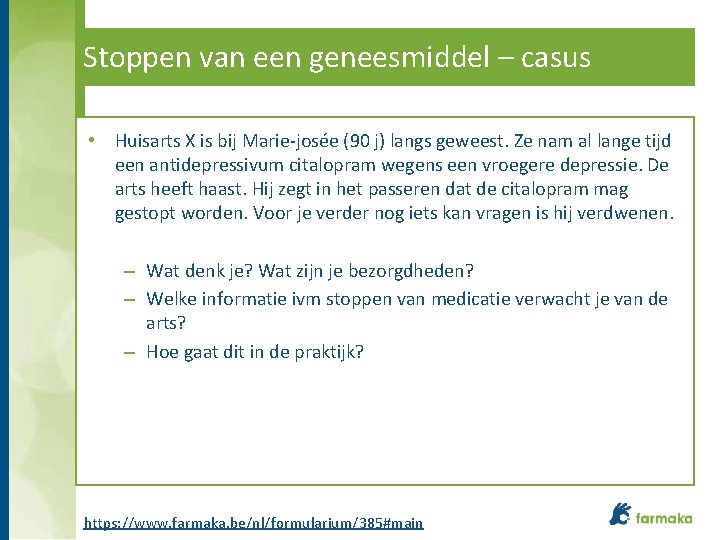 Stoppen van een geneesmiddel – casus

• Huisarts X is bij Marie-josée (90 j) langs geweest. Ze nam al lange tijd een antidepressivum citalopram wegens een vroegere depressie. De arts heeft haast. Hij zegt in het passeren dat de citalopram mag gestopt worden. Voor je verder nog iets kan vragen is hij verdwenen.

– Wat denk je? Wat zijn je bezorgdheden?
– Welke informatie ivm stoppen van medicatie verwacht je van de arts?
– Hoe gaat dit in de praktijk?

https://www.farmaka.be/nl/formularium/385#main

farmaka